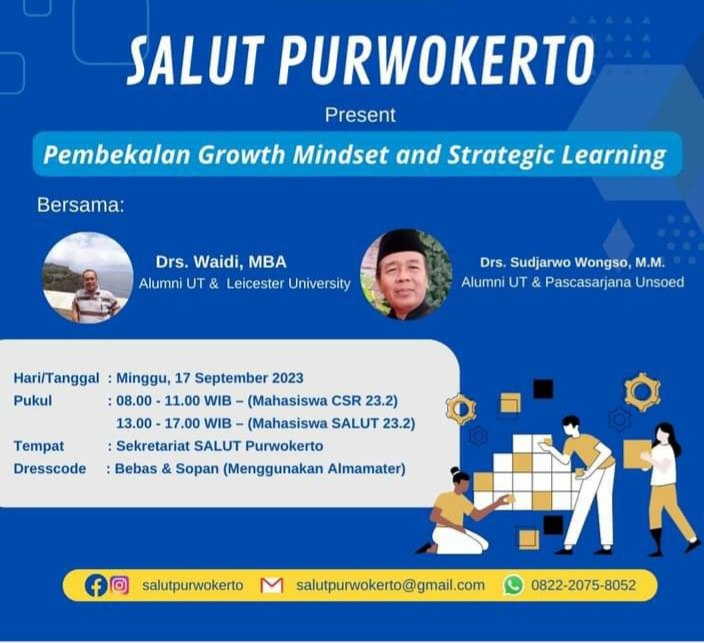 SALUT PURWOKERTO

Present

Pembekalan Growth Mindset and Strategic Learning

Bersama:

Drs. Waidi, MBA
Alumni UT & Leicester University

Drs. Sudjarwo Wongso, M.M.
Alumni UT & Pascasarjana Unsoed

Hari/Tanggal : Minggu, 17 September 2023
Pukul : 08.00 - 11.00 WIB – (Mahasiswa CSR 23.2)
13.00 - 17.00 WIB – (Mahasiswa SALUT 23.2)
Tempat : Sekretariat SALUT Purwokerto
Dresscode : Bebas & Sopan (Menggunakan Almamater)

salutpurwokerto salutpurwokerto@gmail.com 0822-2075-8052